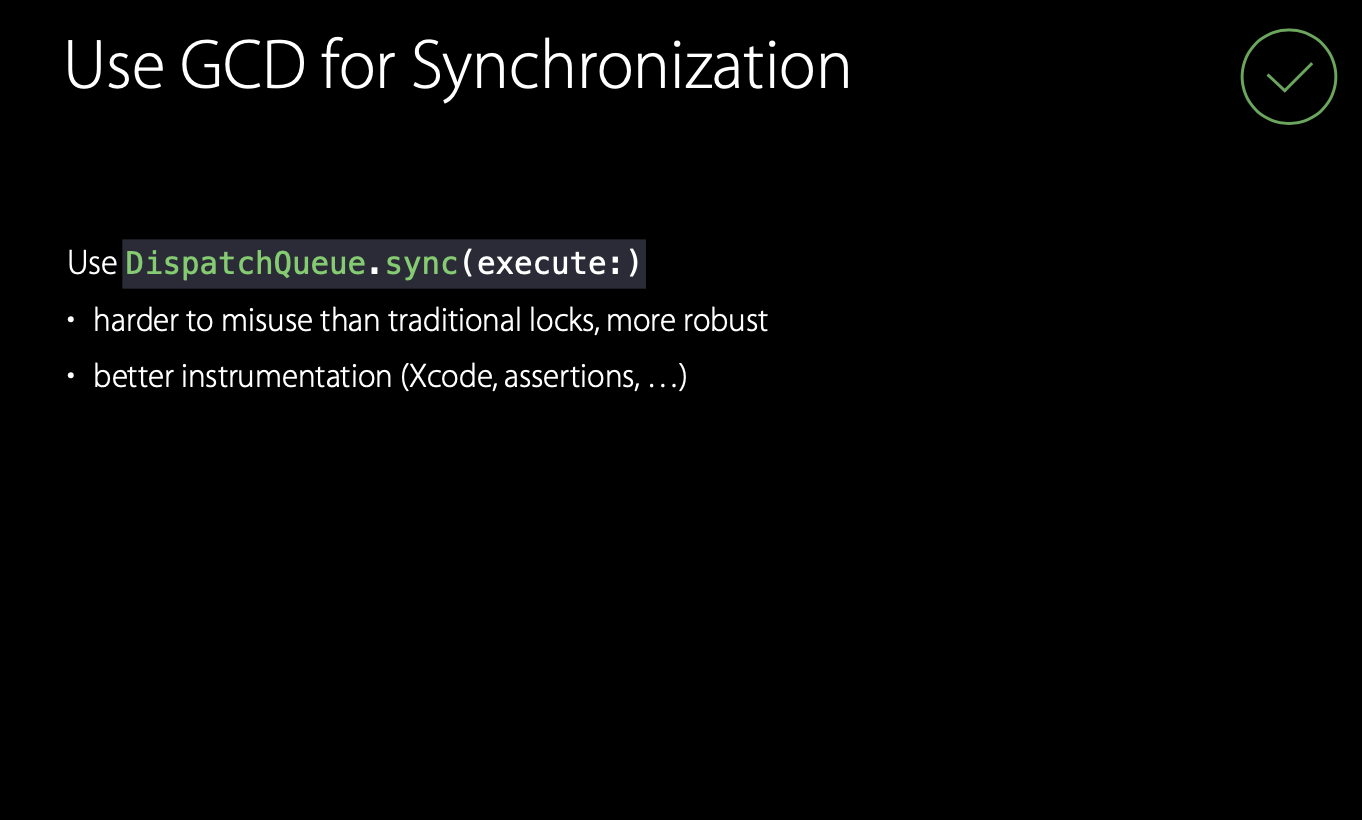 Use GCD for Synchronization

Use DispatchQueue.sync(execute:)

• harder to misuse than traditional locks, more robust

• better instrumentation (Xcode, assertions, …)